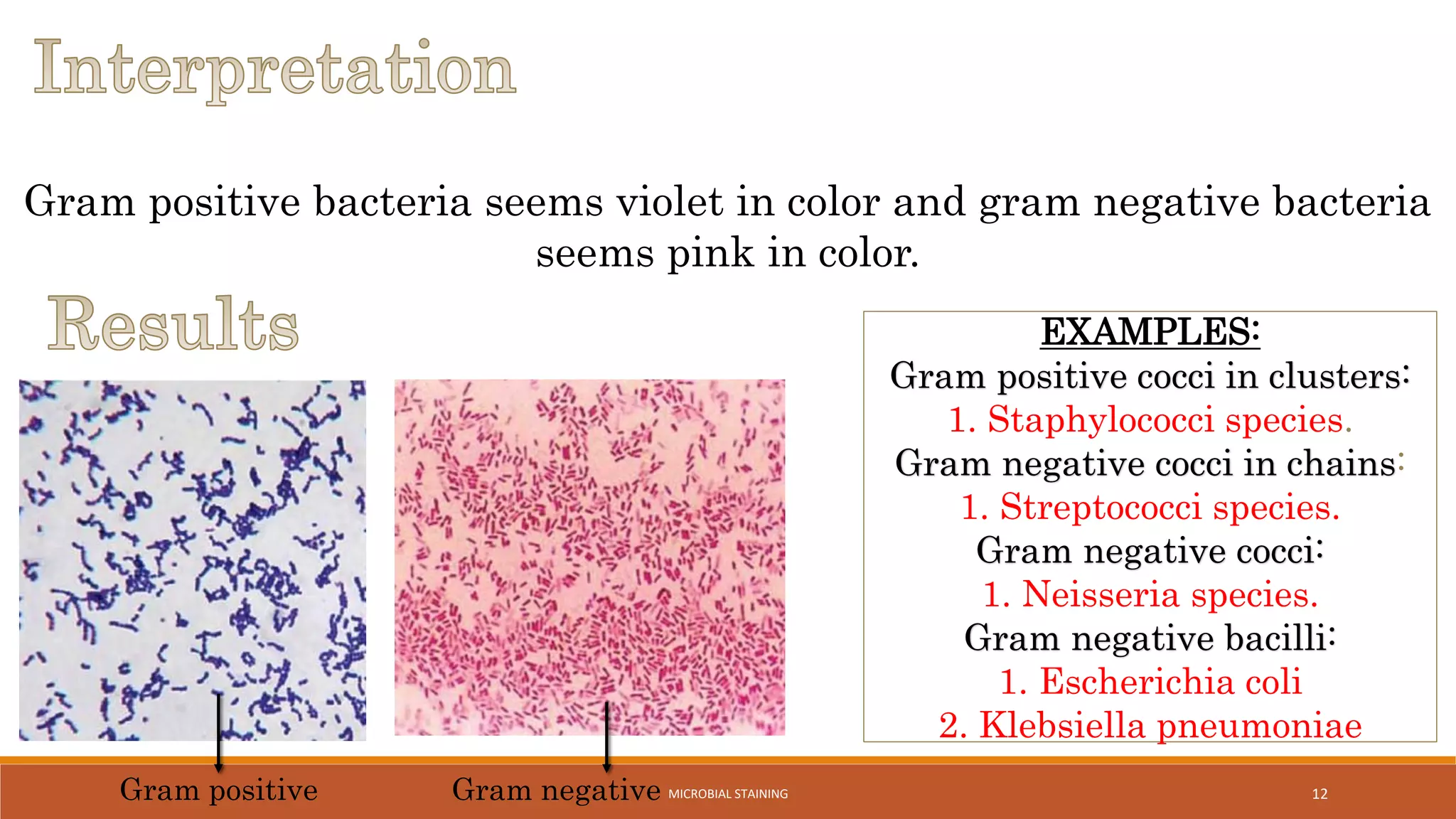 Interpretation

Gram positive bacteria seems violet in color and gram negative bacteria seems pink in color.

Results

EXAMPLES:
Gram positive cocci in clusters:
1. Staphylococci species.
Gram negative cocci in chains:
1. Streptococci species.
Gram negative cocci:
1. Neisseria species.
Gram negative bacilli:
1. Escherichia coli
2. Klebsiella pneumoniae

Gram positive

Gram negative

MICROBIAL STAINING

12